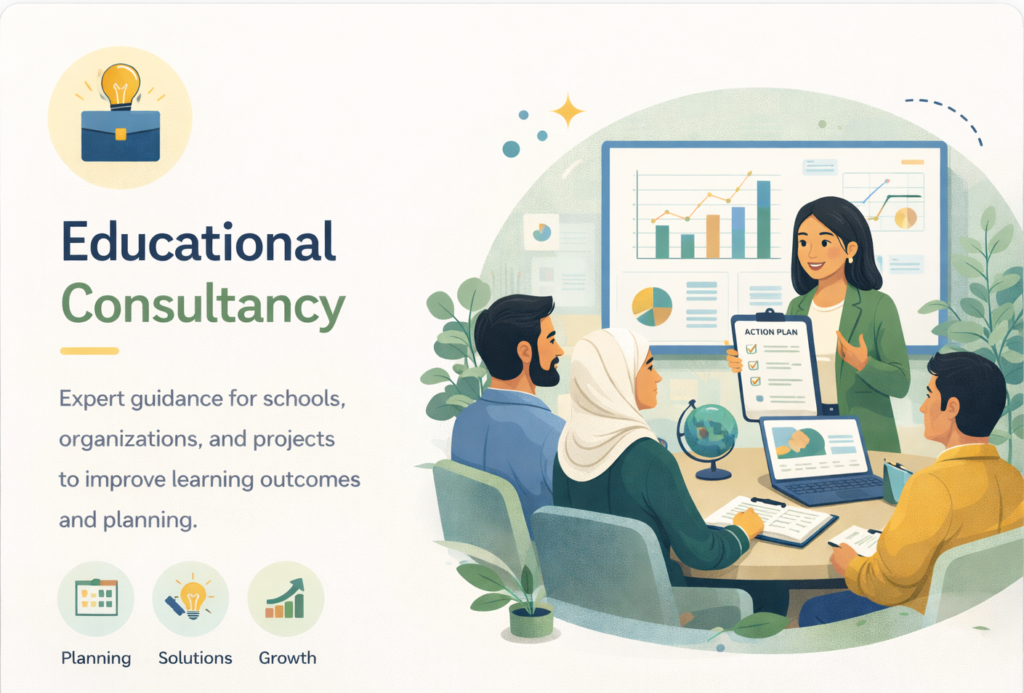 Educational Consultancy

Expert guidance for schools, organizations, and projects to improve learning outcomes and planning.

Planning Solutions Growth

ACTION PLAN